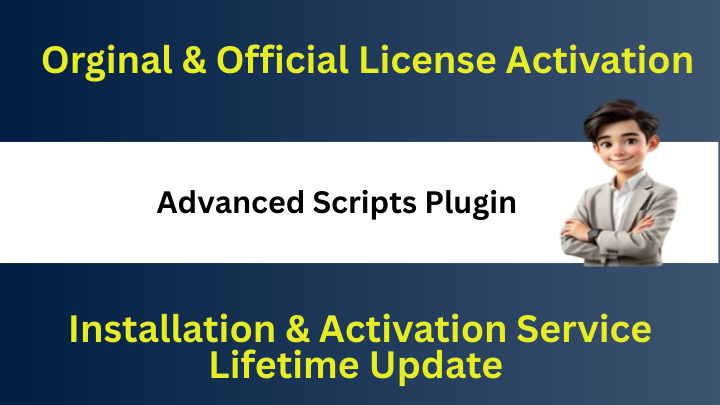 Orginal & Official License Activation

Advanced Scripts Plugin

Installation & Activation Service
Lifetime Update